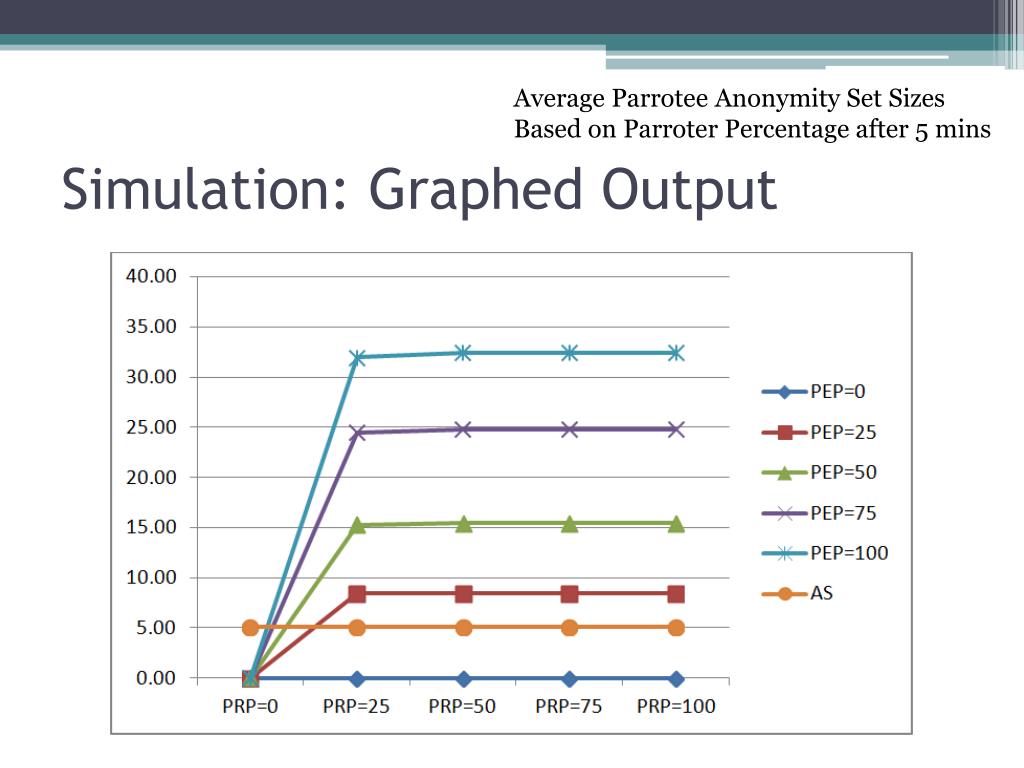 Average Parrotee Anonymity Set Sizes
Based on Parroter Percentage after 5 mins

Simulation: Graphed Output

40.00
35.00
30.00
25.00
20.00
15.00
10.00
5.00
0.00

PRP=0
PRP=25
PRP=50
PRP=75
PRP=100

PEP=0
PEP=25
PEP=50
PEP=75
PEP=100
AS